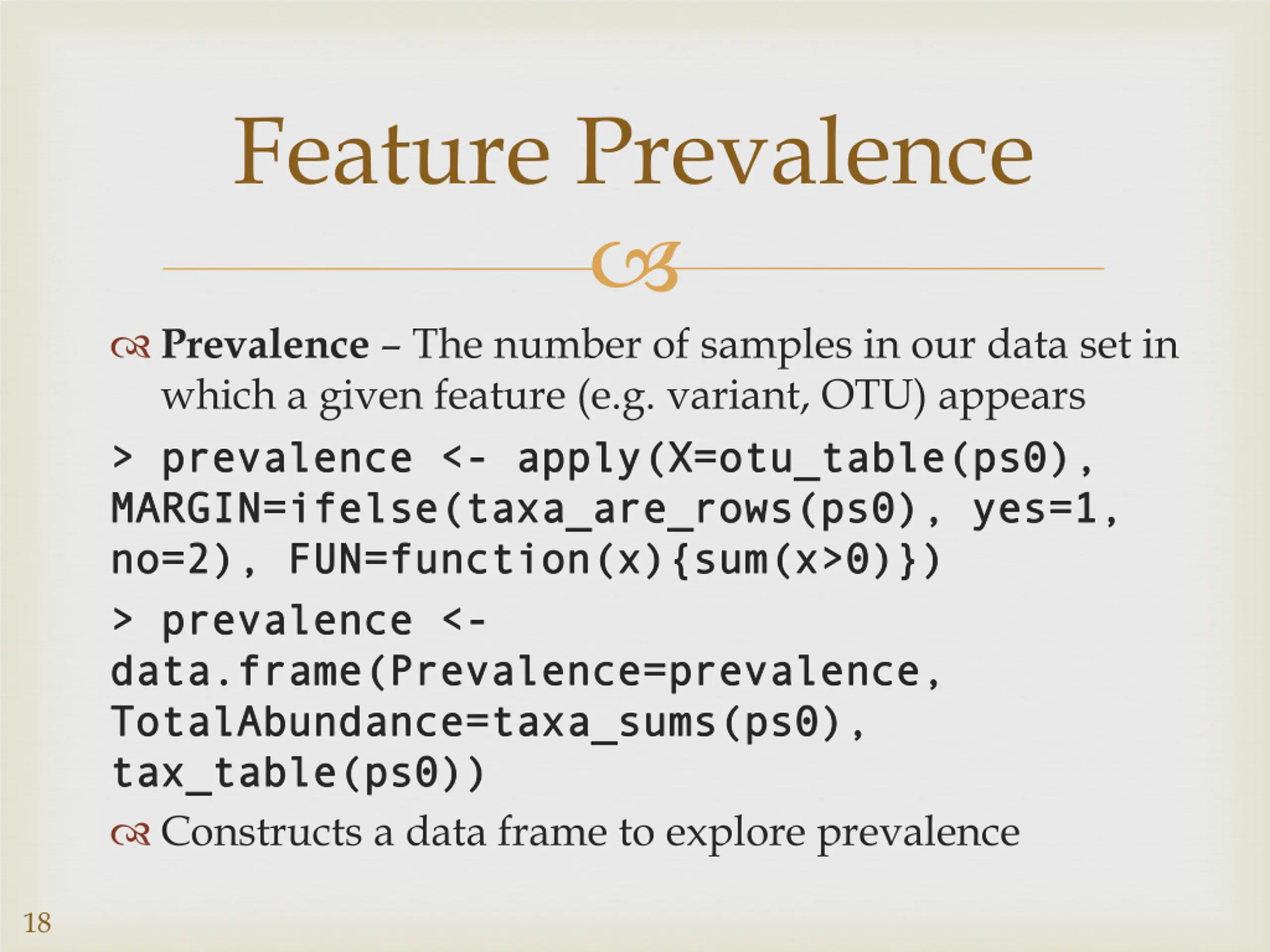 Feature Prevalence

Prevalence – The number of samples in our data set in which a given feature (e.g. variant, OTU) appears

> prevalence <- apply(X=otu_table(ps0), MARGIN=ifelse(taxa_are_rows(ps0), yes=1, no=2), FUN=function(x){sum(x>0)})

> prevalence <- data.frame(Prevalence=prevalence, TotalAbundance=taxa_sums(ps0), tax_table(ps0))

Constructs a data frame to explore prevalence

18